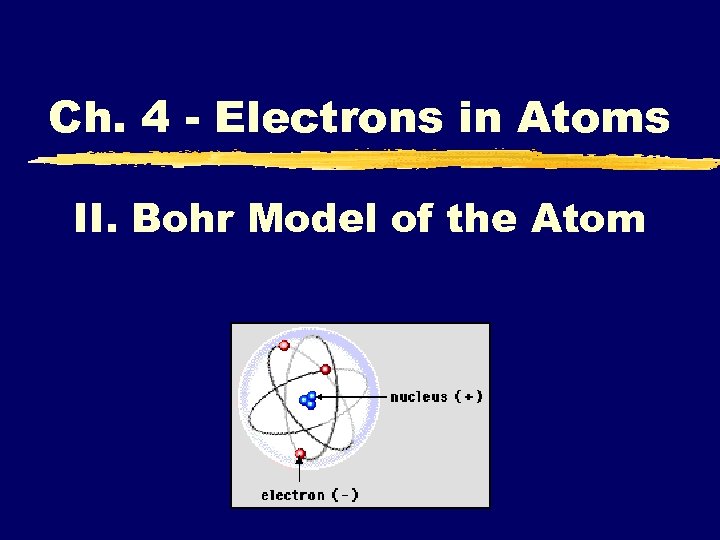 Ch. 4 - Electrons in Atoms

II. Bohr Model of the Atom

nucleus (+)

electron (-)